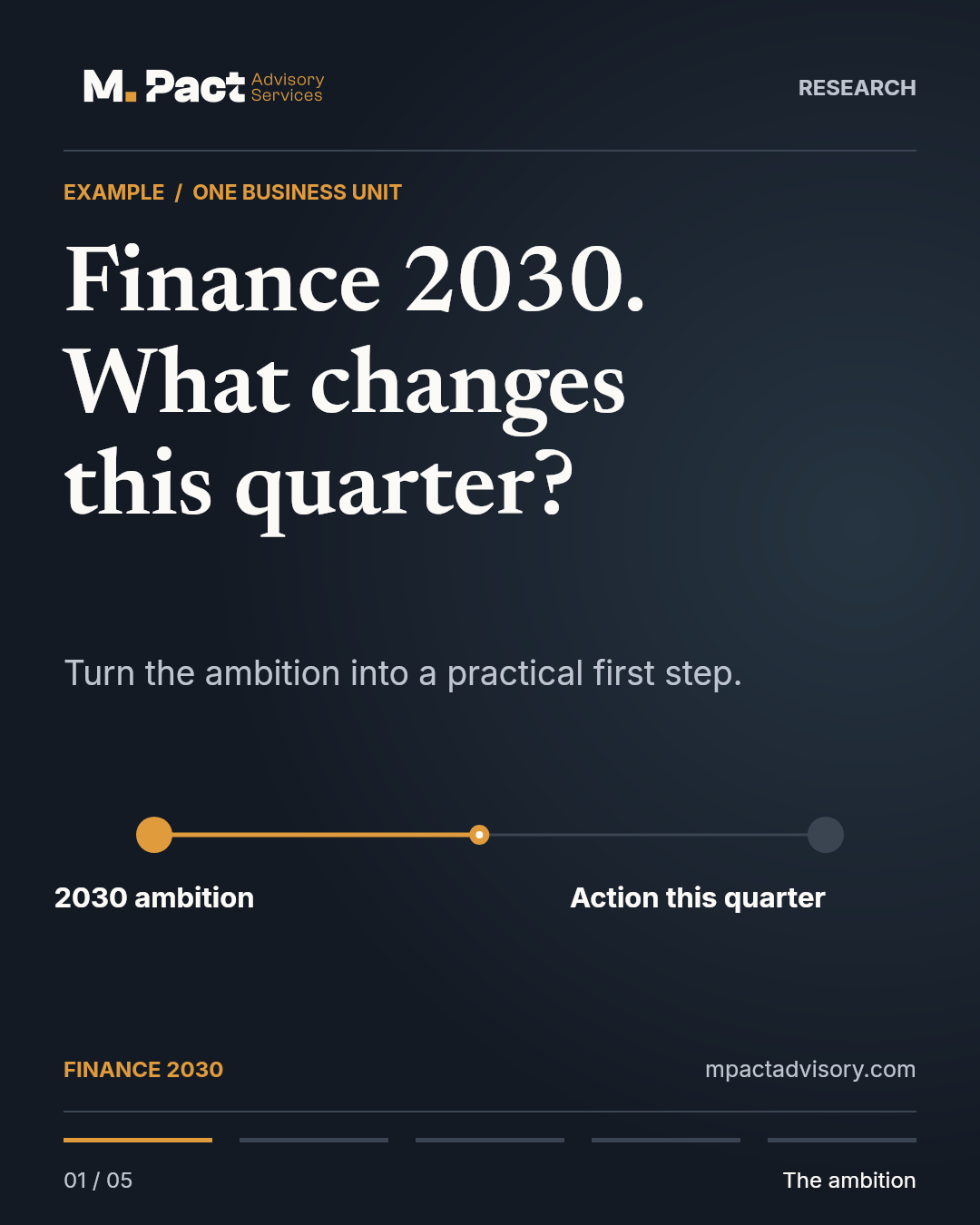 M. Pact Advisory Services

RESEARCH

EXAMPLE / ONE BUSINESS UNIT

Finance 2030.
What changes this quarter?

Turn the ambition into a practical first step.

2030 ambition

Action this quarter

FINANCE 2030

mpactadvisory.com

01 / 05

The ambition